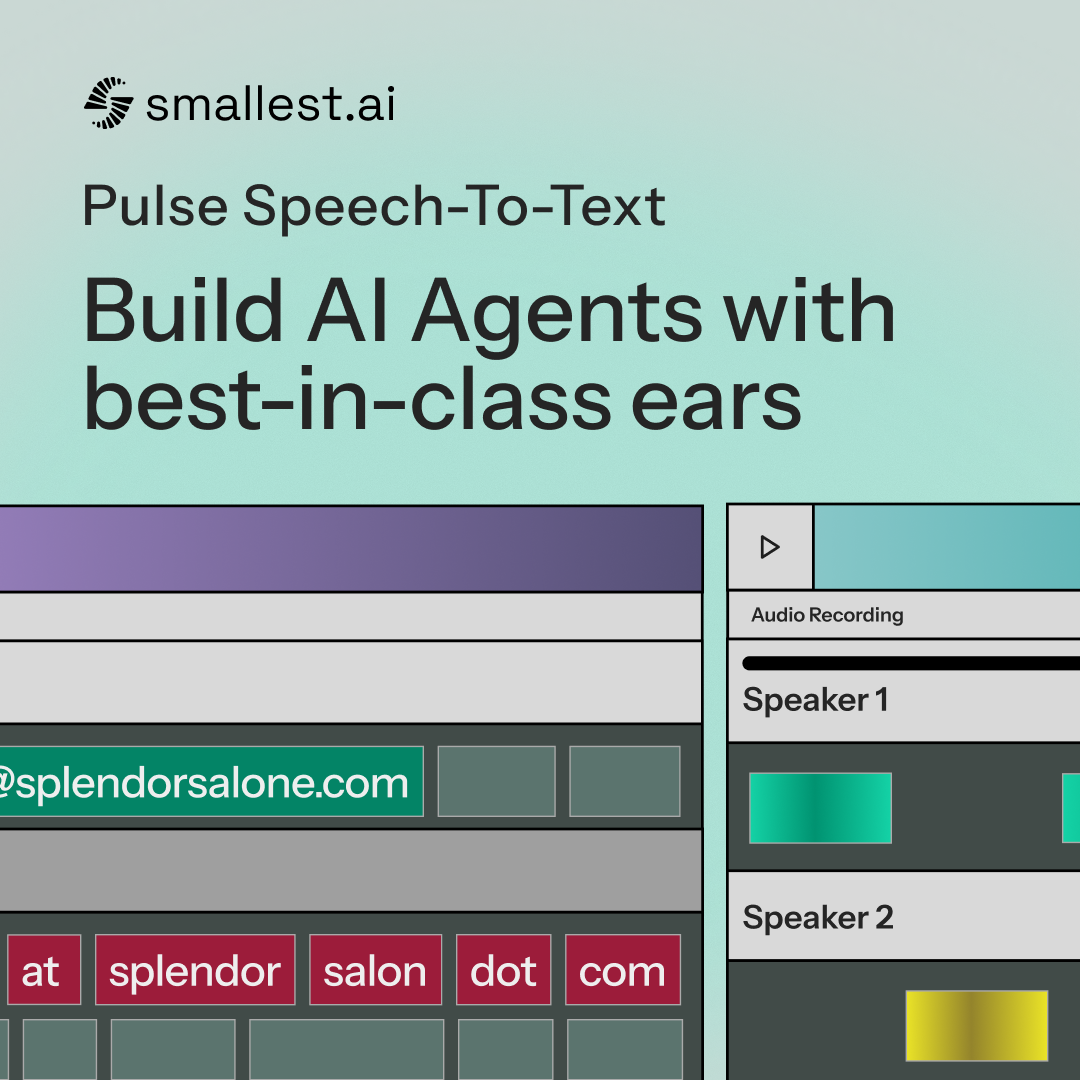 smallest.ai

Pulse Speech-To-Text

Build AI Agents with best-in-class ears

@splendorsalone.com

at splendor salon dot com

Audio Recording

Speaker 1

Speaker 2